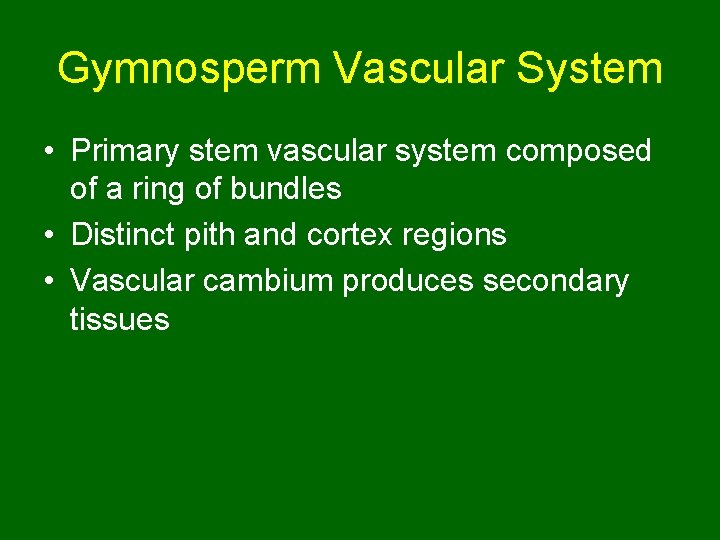 Gymnosperm Vascular System

• Primary stem vascular system composed of a ring of bundles
• Distinct pith and cortex regions
• Vascular cambium produces secondary tissues